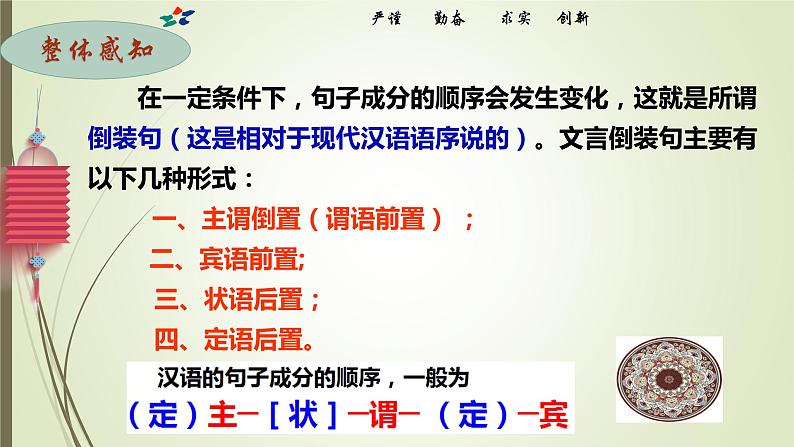 严谨　勤奋　求实　创新

整体感知

在一定条件下，句子成分的顺序会发生变化，这就是所谓倒装句（这是相对于现代汉语语序说的）。文言倒装句主要有以下几种形式：

一、主谓倒置（谓语前置）；

二、宾语前置;

三、状语后置；

四、定语后置。

汉语的句子成分的顺序，一般为

（定）主—［状］—谓—（定）—宾